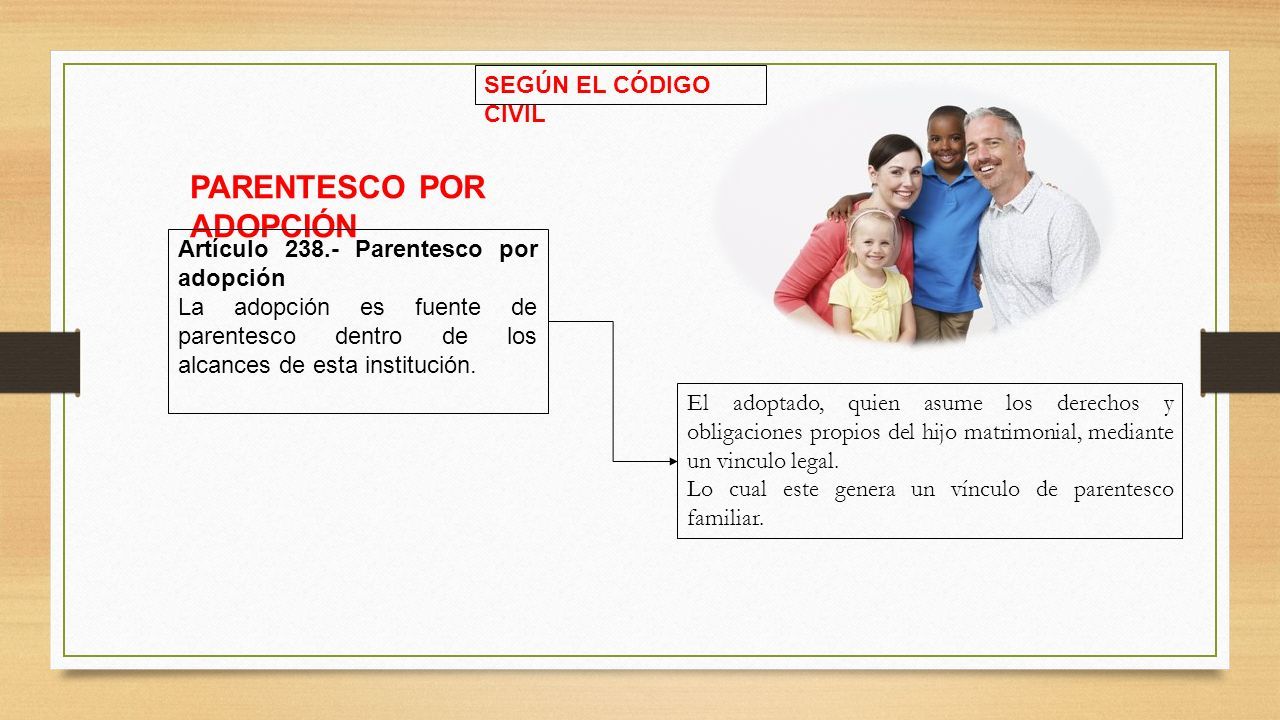 SEGÚN EL CÓDIGO CIVIL

PARENTESCO POR ADOPCIÓN

Artículo 238.- Parentesco por adopción
La adopción es fuente de parentesco dentro de los alcances de esta institución.

El adoptado, quien asume los derechos y obligaciones propios del hijo matrimonial, mediante un vinculo legal.
Lo cual este genera un vínculo de parentesco familiar.